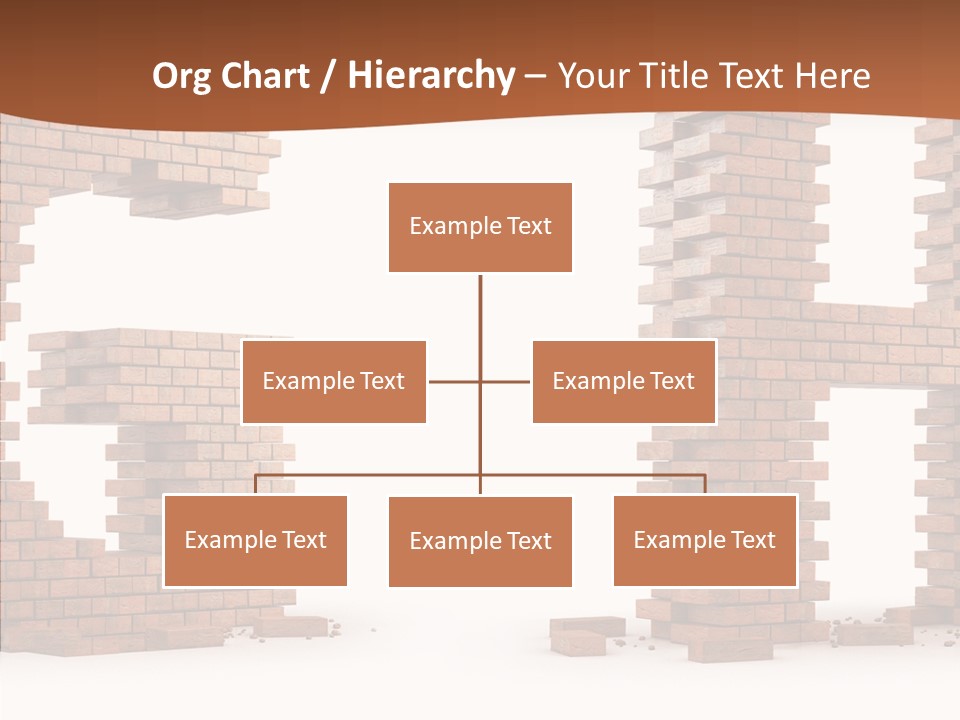 Org Chart / Hierarchy – Your Title Text Here

Example Text

Example Text

Example Text

Example Text

Example Text

Example Text